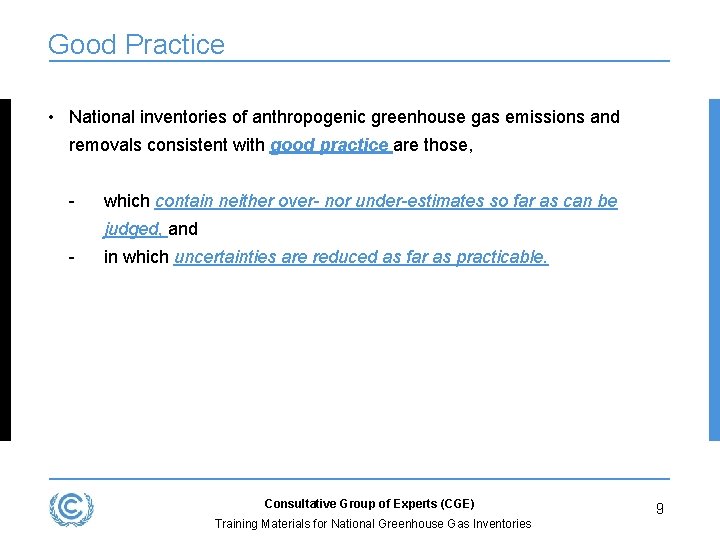 Good Practice

• National inventories of anthropogenic greenhouse gas emissions and removals consistent with good practice are those,

- which contain neither over- nor under-estimates so far as can be judged, and
- in which uncertainties are reduced as far as practicable.

Consultative Group of Experts (CGE)

Training Materials for National Greenhouse Gas Inventories

9